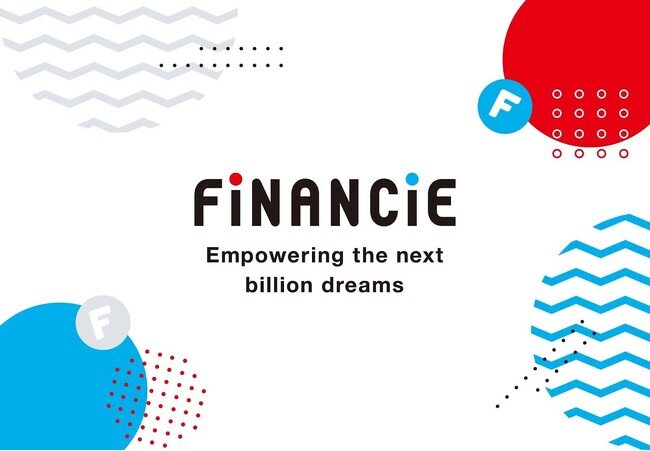 F

FiNANCiE

Empowering the next billion dreams

F